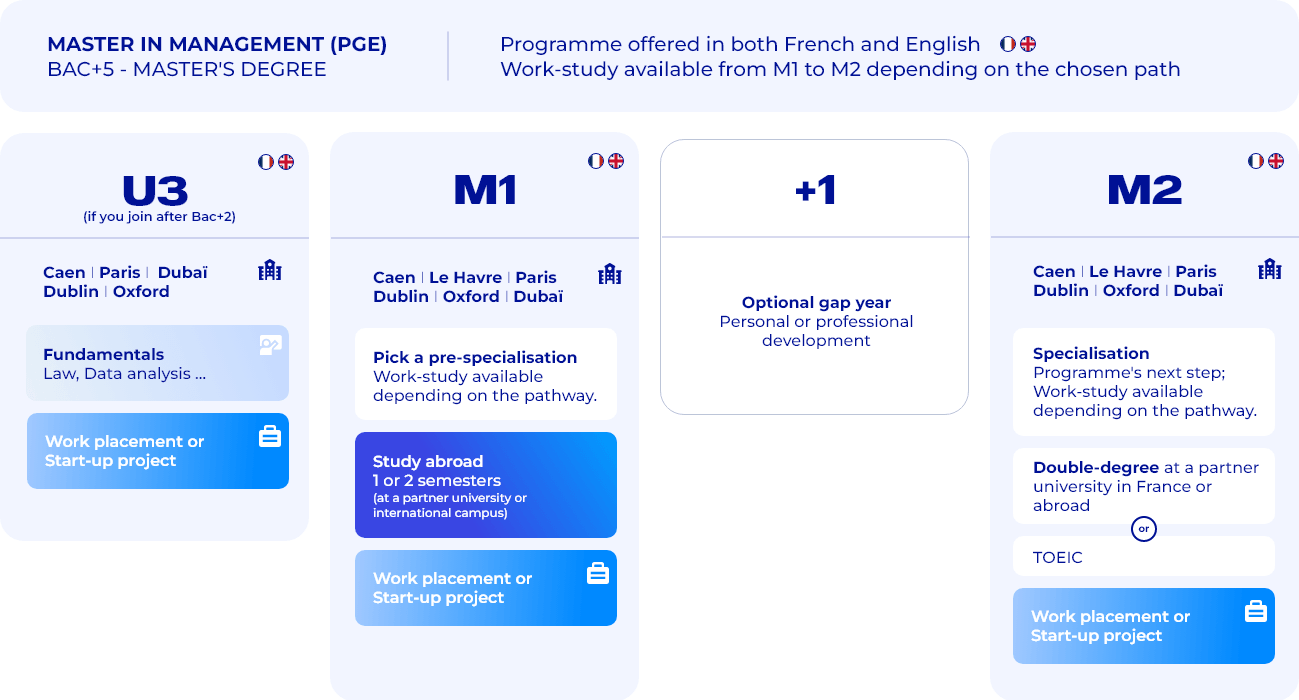 MASTER IN MANAGEMENT (PGE)
BAC+5 - MASTER'S DEGREE

Programme offered in both French and English
Work-study available from M1 to M2 depending on the chosen path

U3
(if you join after Bac+2)

Caen | Paris | Dubaï
Dublin | Oxford

Fundamentals
Law, Data analysis ...

Work placement or Start-up project

M1

Caen | Le Havre | Paris
Dublin | Oxford | Dubaï

Pick a pre-specialisation
Work-study available depending on the pathway.

Study abroad
1 or 2 semesters
(at a partner university or international campus)

Work placement or Start-up project

+1

Optional gap year
Personal or professional development

M2

Caen | Le Havre | Paris
Dublin | Oxford | Dubaï

Specialisation
Programme's next step; Work-study available depending on the pathway.

Double-degree at a partner university in France or abroad

or

TOEIC

Work placement or Start-up project